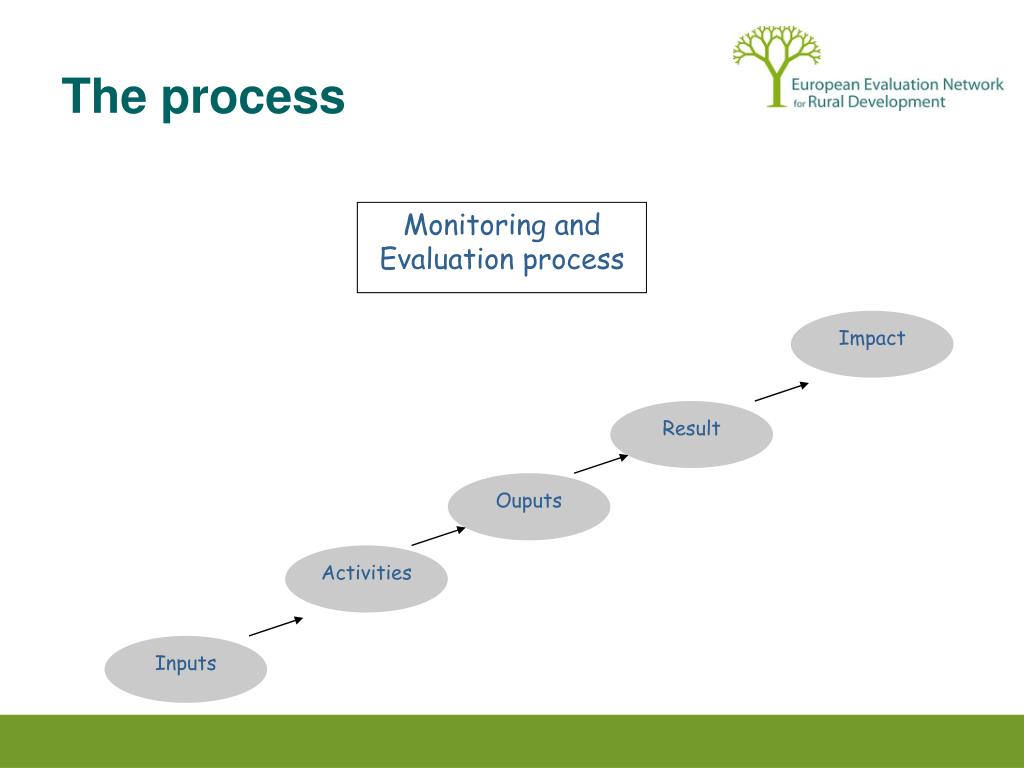 The process

European Evaluation Network for Rural Development

Monitoring and Evaluation process

Impact

Result

Ouputs

Activities

Inputs